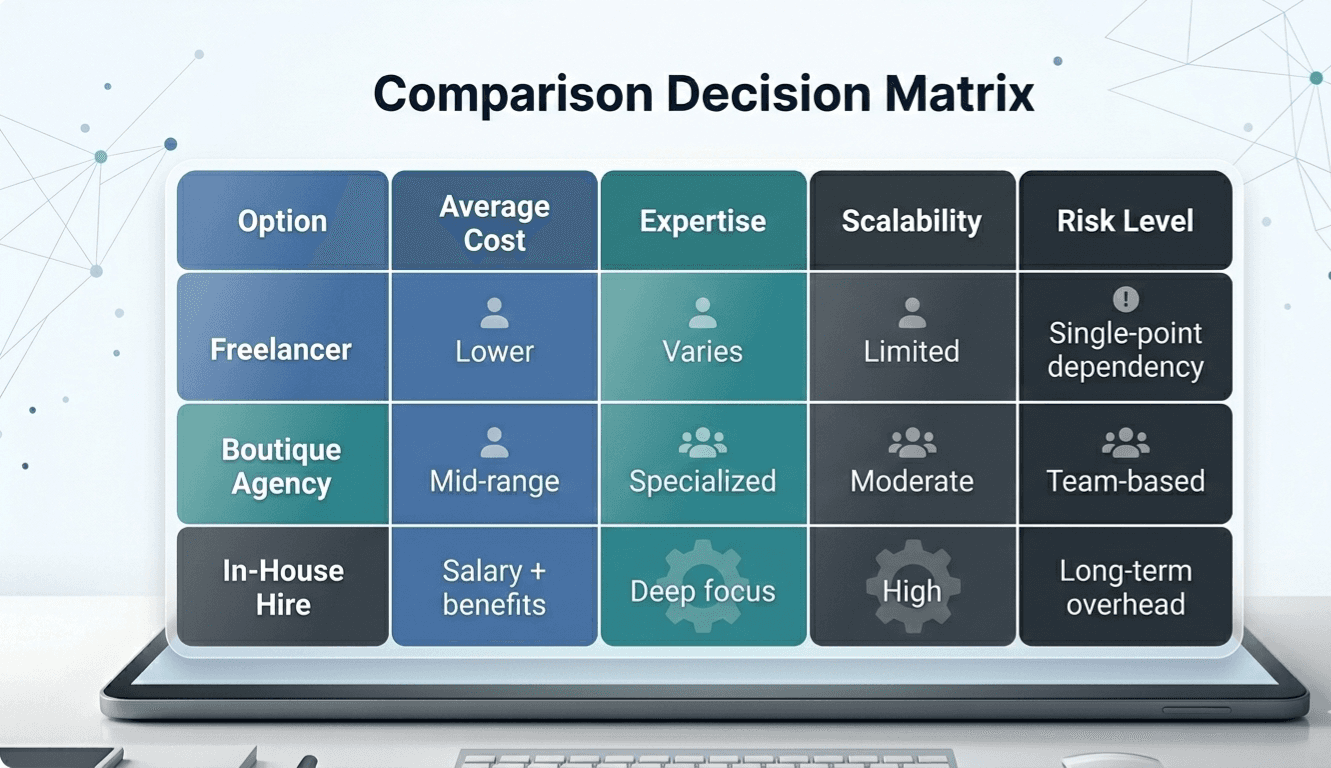 Comparison Decision Matrix

| Option | Average Cost | Expertise | Scalability | Risk Level |
|---|---|---|---|---|
| Freelancer | Lower | Varies | Limited | Single-point dependency |
| Boutique Agency | Mid-range | Specialized | Moderate | Team-based |
| In-House Hire | Salary + benefits | Deep focus | High | Long-term overhead |